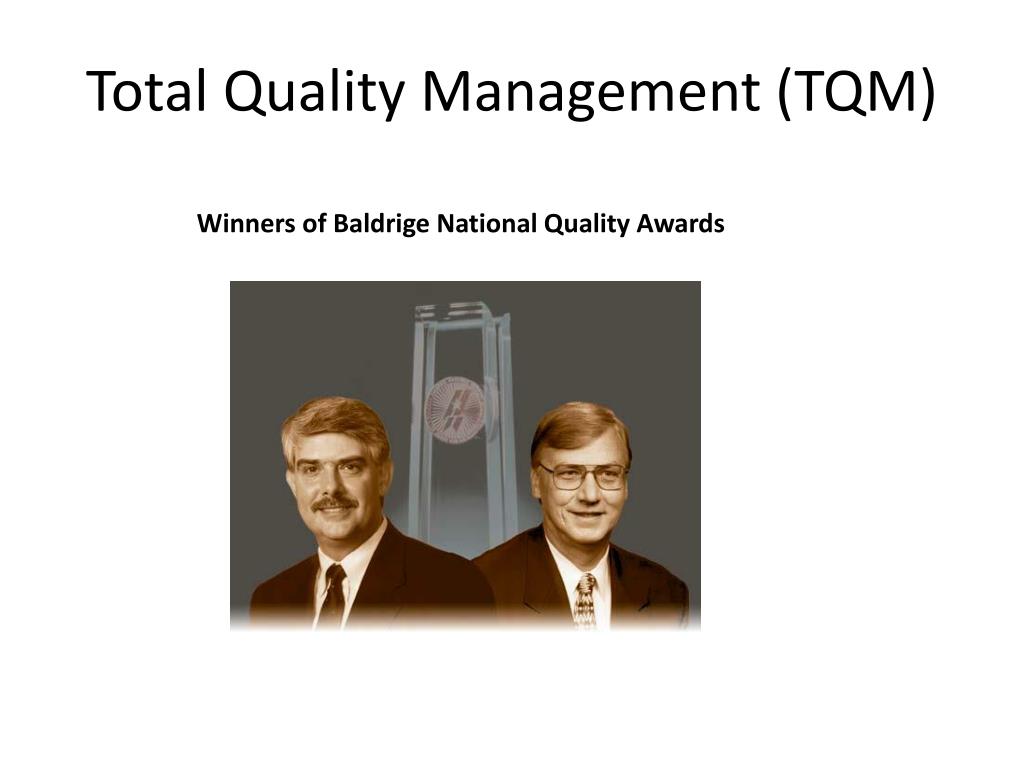 Total Quality Management (TQM)

Winners of Baldrige National Quality Awards